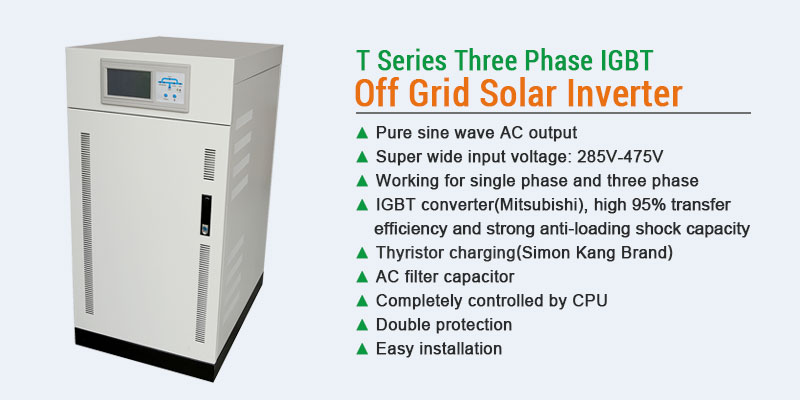 T Series Three Phase IGBT
Off Grid Solar Inverter

▲ Pure sine wave AC output
▲ Super wide input voltage: 285V-475V
▲ Working for single phase and three phase
▲ IGBT converter(Mitsubishi), high 95% transfer efficiency and strong anti-loading shock capacity
▲ Thyristor charging(Simon Kang Brand)
▲ AC filter capacitor
▲ Completely controlled by CPU
▲ Double protection
▲ Easy installation